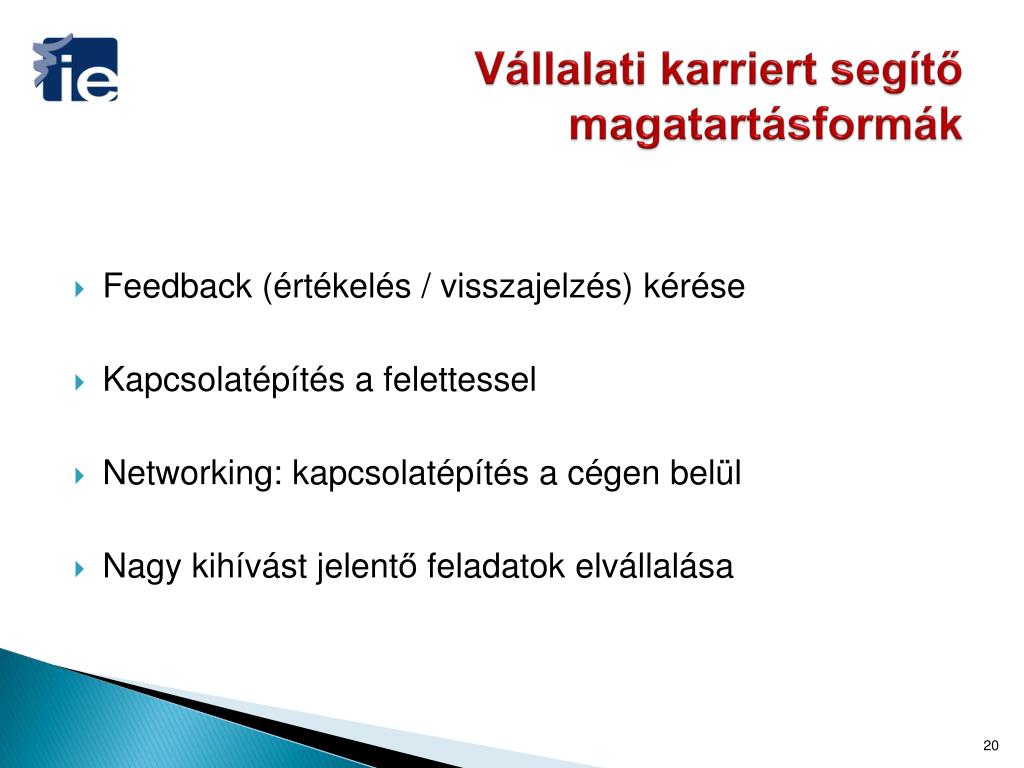 ie

Vállalati karriert segítő magatartásformák

Feedback (értékelés / visszajelzés) kérése

Kapcsolatépítés a felettessel

Networking: kapcsolatépítés a cégen belül

Nagy kihívást jelentő feladatok elvállalása

20